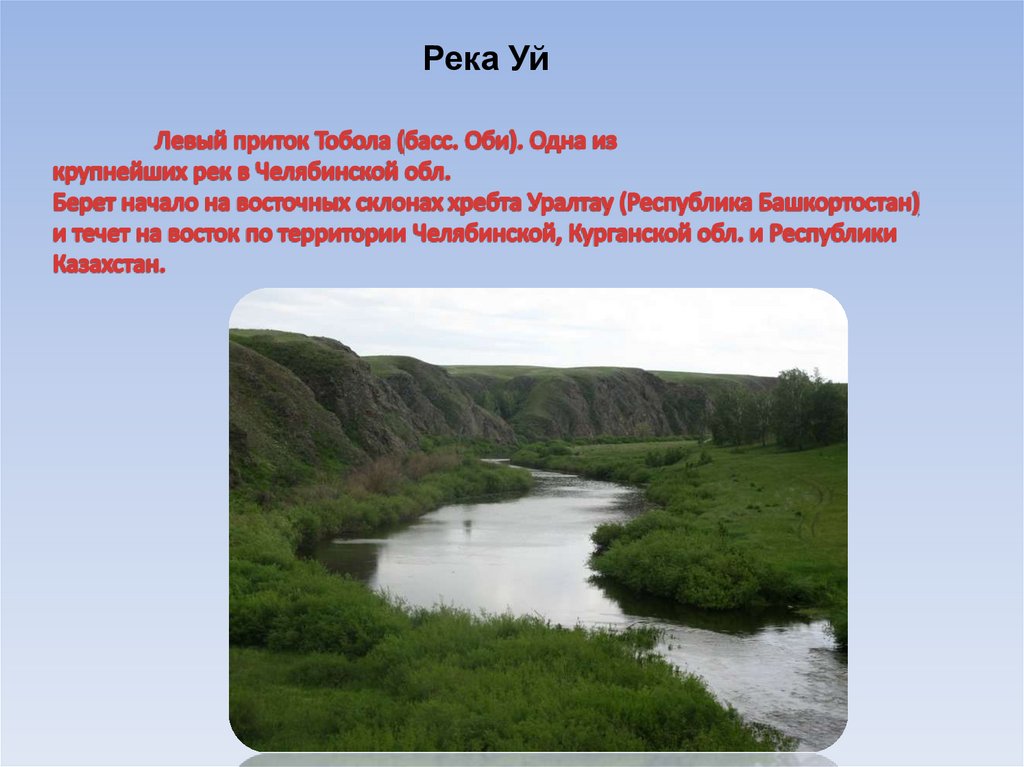 Река Уй

Левый приток Тобола (басс. Оби). Одна из крупнейших рек в Челябинской обл.
Берет начало на восточных склонах хребта Уралтау (Республика Башкортостан) и течет на восток по территории Челябинской, Курганской обл. и Республики Казахстан.